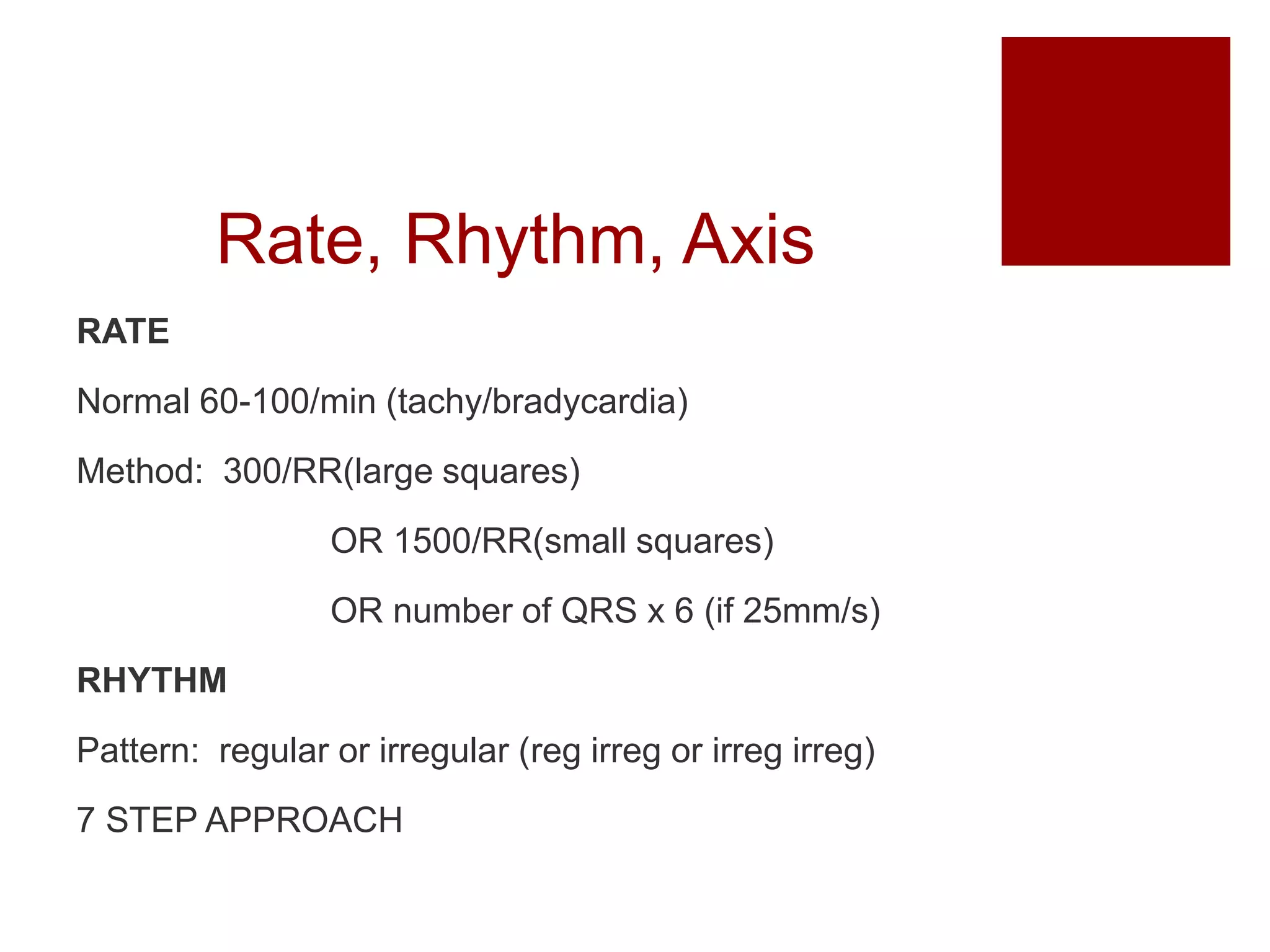 Rate, Rhythm, Axis

RATE

Normal 60-100/min (tachy/bradycardia)

Method: 300/RR(large squares)

OR 1500/RR(small squares)

OR number of QRS x 6 (if 25mm/s)

RHYTHM

Pattern: regular or irregular (reg irreg or irreg irreg)

7 STEP APPROACH